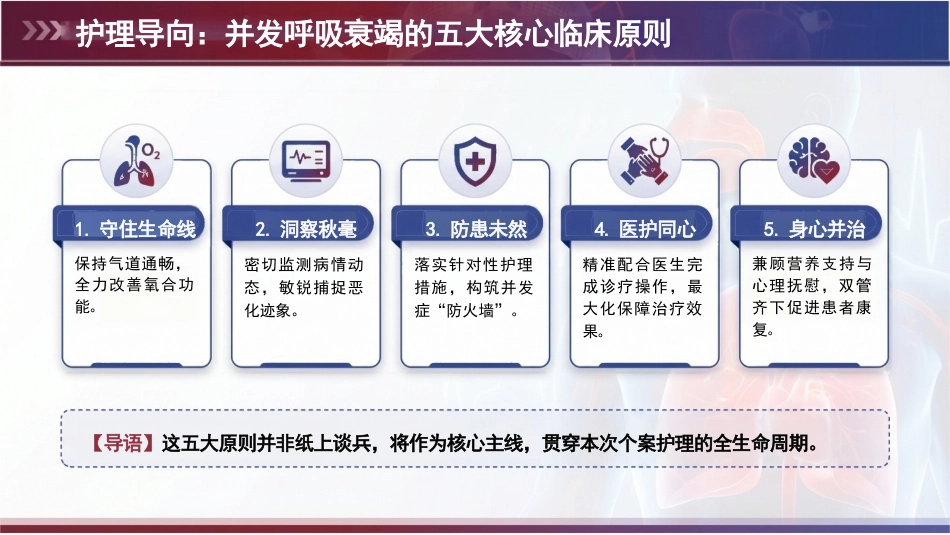 护理导向：并发呼吸衰竭的五大核心临床原则

$O_2$

1. 守住生命线

保持气道通畅，全力改善氧合功能。

2. 洞察秋毫

密切监测病情动态，敏锐捕捉恶化迹象。

3. 防患未然

落实针对性护理措施，构筑并发症“防火墙”。

4. 医护同心

精准配合医生完成诊疗操作，最大化保障治疗效果。

5. 身心并治

兼顾营养支持与心理抚慰，双管齐下促进患者康复。

【导语】这五大原则并非纸上谈兵，将作为核心主线，贯穿本次个案护理的全生命周期。